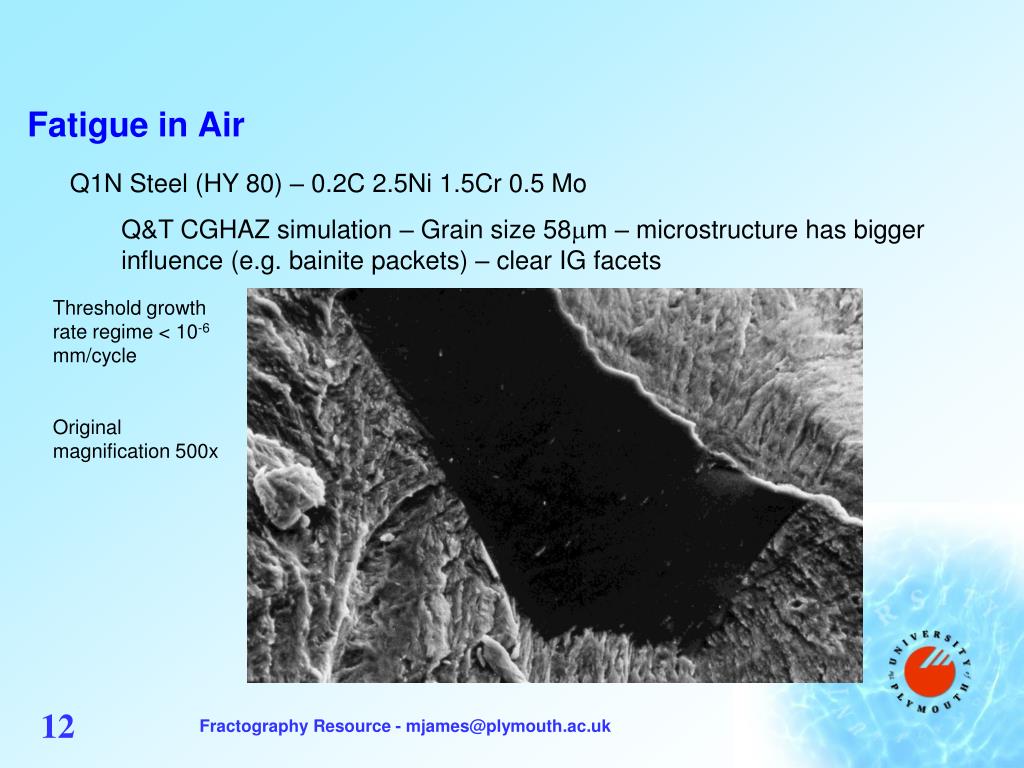 Fatigue in Air

Q1N Steel (HY 80) – 0.2C 2.5Ni 1.5Cr 0.5 Mo

Q&T CGHAZ simulation – Grain size 58$\mu$m – microstructure has bigger influence (e.g. bainite packets) – clear IG facets

Threshold growth rate regime < $10^{-6}$ mm/cycle

Original magnification 500x

UNIVERSITY of PLYMOUTH

12

Fractography Resource - mjames@plymouth.ac.uk